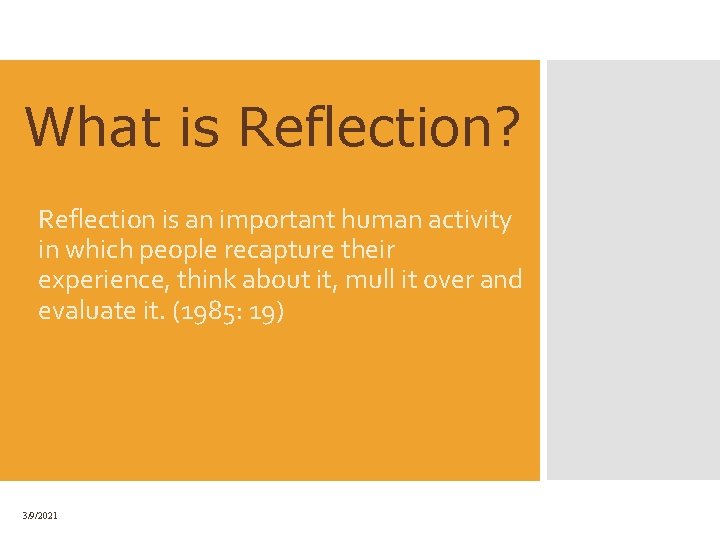 What is Reflection?

Reflection is an important human activity in which people recapture their experience, think about it, mull it over and evaluate it. (1985: 19)

3/9/2021